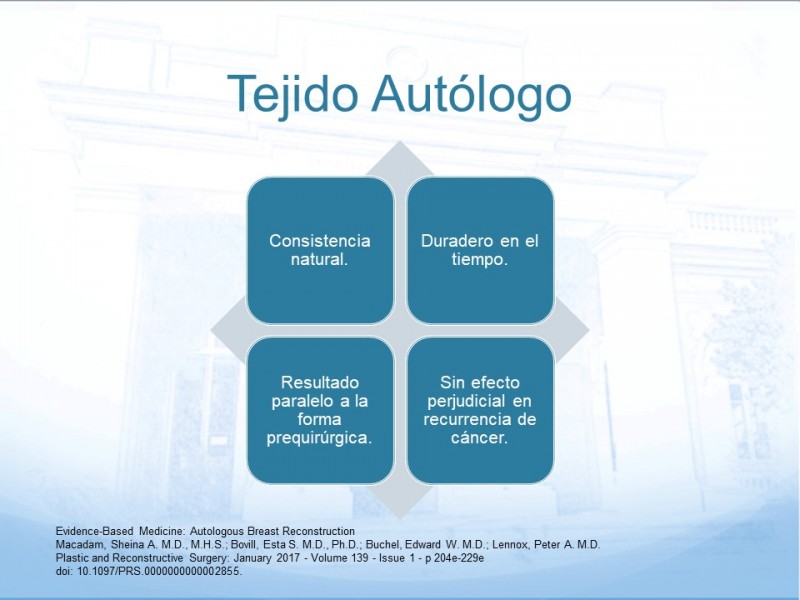 Tejido Autólogo

Consistencia natural.

Duradero en el tiempo.

Resultado paralelo a la forma prequirúrgica.

Sin efecto perjudicial en recurrencia de cáncer.

Evidence-Based Medicine: Autologous Breast Reconstruction
Macadam, Sheina A. M.D., M.H.S.; Bovill, Esta S. M.D., Ph.D.; Buchel, Edward W. M.D.; Lennox, Peter A. M.D.
Plastic and Reconstructive Surgery: January 2017 - Volume 139 - Issue 1 - p 204e-229e
doi: 10.1097/PRS.0000000000002855.